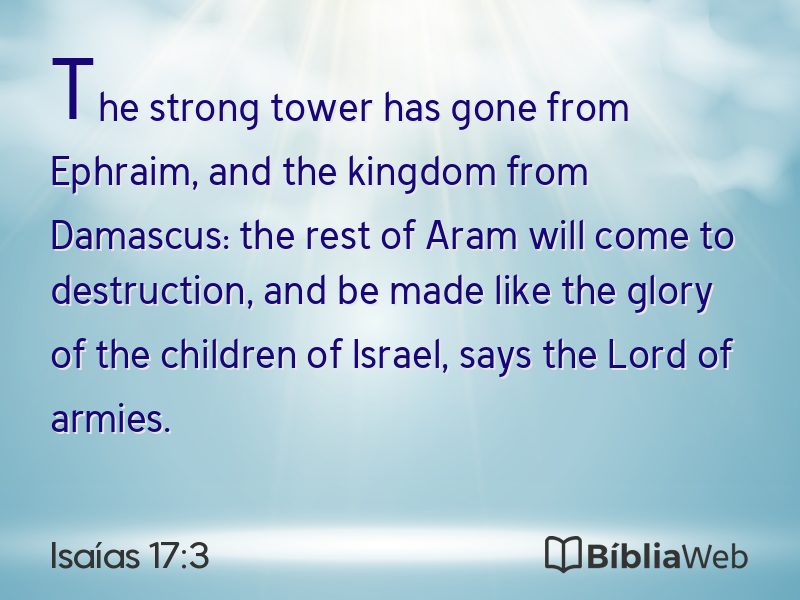 The strong tower has gone from Ephraim, and the kingdom from Damascus: the rest of Aram will come to destruction, and be made like the glory of the children of Israel, says the Lord of armies.

Isaías 17:3

BíbliaWeb